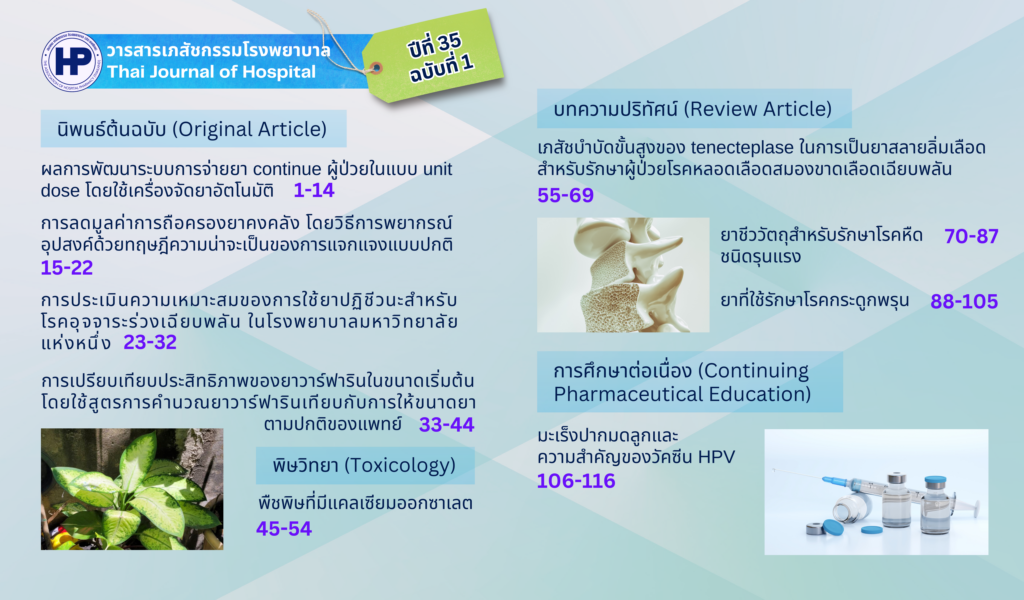 HP
วารสารเภสัชกรรมโรงพยาบาล
Thai Journal of Hospital

ปีที่ 35
ฉบับที่ 1

นิพนธ์ต้นฉบับ (Original Article)

ผลการพัฒนาระบบการจ่ายยา continue ผู้ป่วยในแบบ unit dose โดยใช้เครื่องจัดยาอัตโนมัติ 1-14

การลดมูลค่าการถือครองยาคงคลัง โดยวิธีการพยากรณ์อุปสงค์ด้วยทฤษฎีความน่าจะเป็นของการแจกแจงแบบปกติ 15-22

การประเมินความเหมาะสมของการใช้ยาปฏิชีวนะสำหรับโรคอุจจาระร่วงเฉียบพลัน ในโรงพยาบาลมหาวิทยาลัยแห่งหนึ่ง 23-32

การเปรียบเทียบประสิทธิภาพของยาวาร์ฟารินในขนาดเริ่มต้นโดยใช้สูตรการคำนวณยาวาร์ฟารินเทียบกับการให้ขนาดยาตามปกติของแพทย์ 33-44

พิษวิทยา (Toxicology)

พืชพิษที่มีแคลเซียมออกซาเลต
45-54

บทความปริทัศน์ (Review Article)

เภสัชบำบัดขั้นสูงของ tenecteplase ในการเป็นยาสลายลิ่มเลือดสำหรับรักษาผู้ป่วยโรคหลอดเลือดสมองขาดเลือดเฉียบพลัน
55-69

ยาชีววัตถุสำหรับรักษาโรคหืดชนิดรุนแรง 70-87

ยาที่ใช้รักษาโรคกระดูกพรุน 88-105

การศึกษาต่อเนื่อง (Continuing Pharmaceutical Education)

มะเร็งปากมดลูกและความสำคัญของวัคซีน HPV
106-116